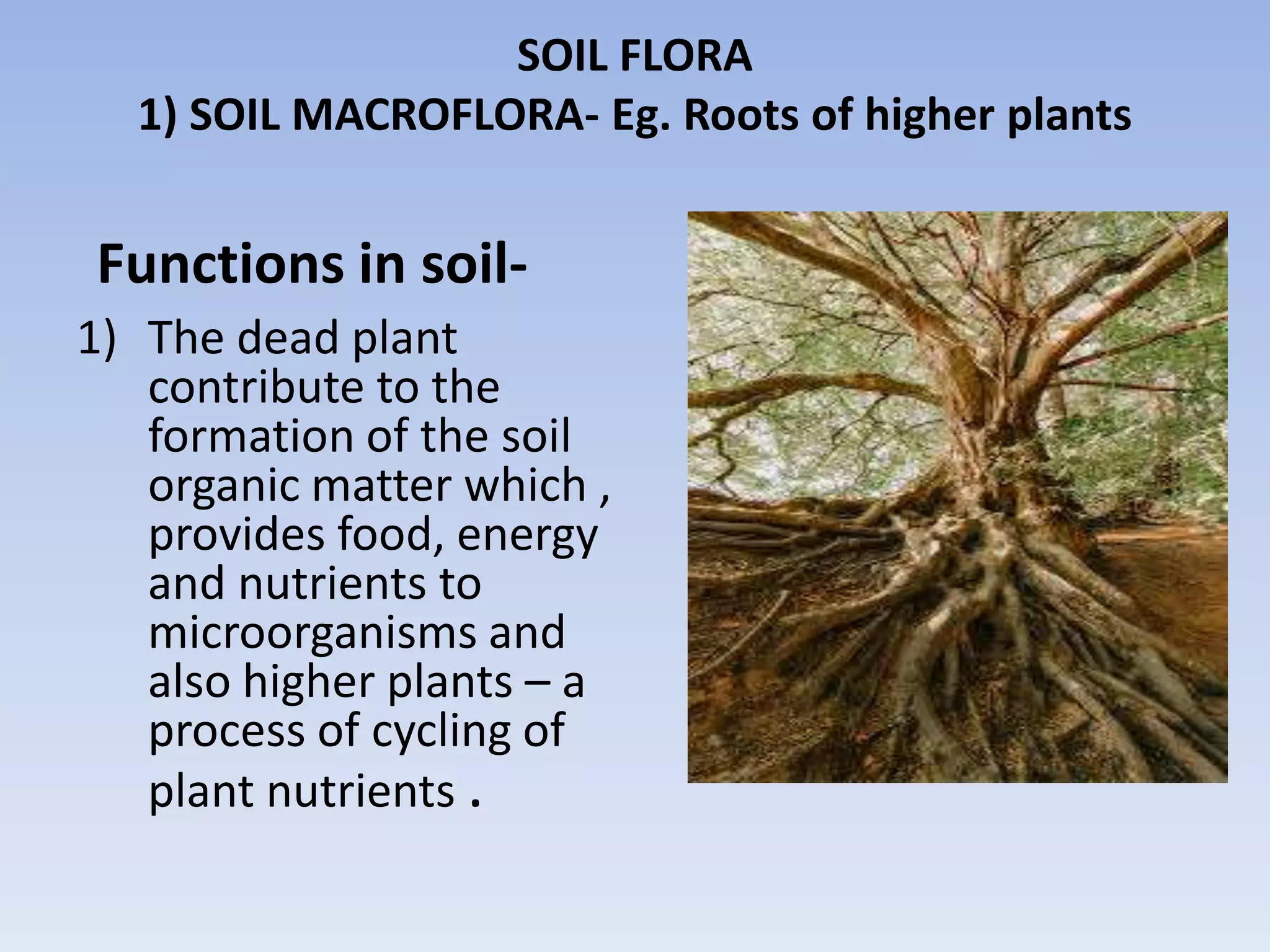 SOIL FLORA
1) SOIL MACROFLORA- Eg. Roots of higher plants

Functions in soil-

1) The dead plant contribute to the formation of the soil organic matter which , provides food, energy and nutrients to microorganisms and also higher plants – a process of cycling of plant nutrients .